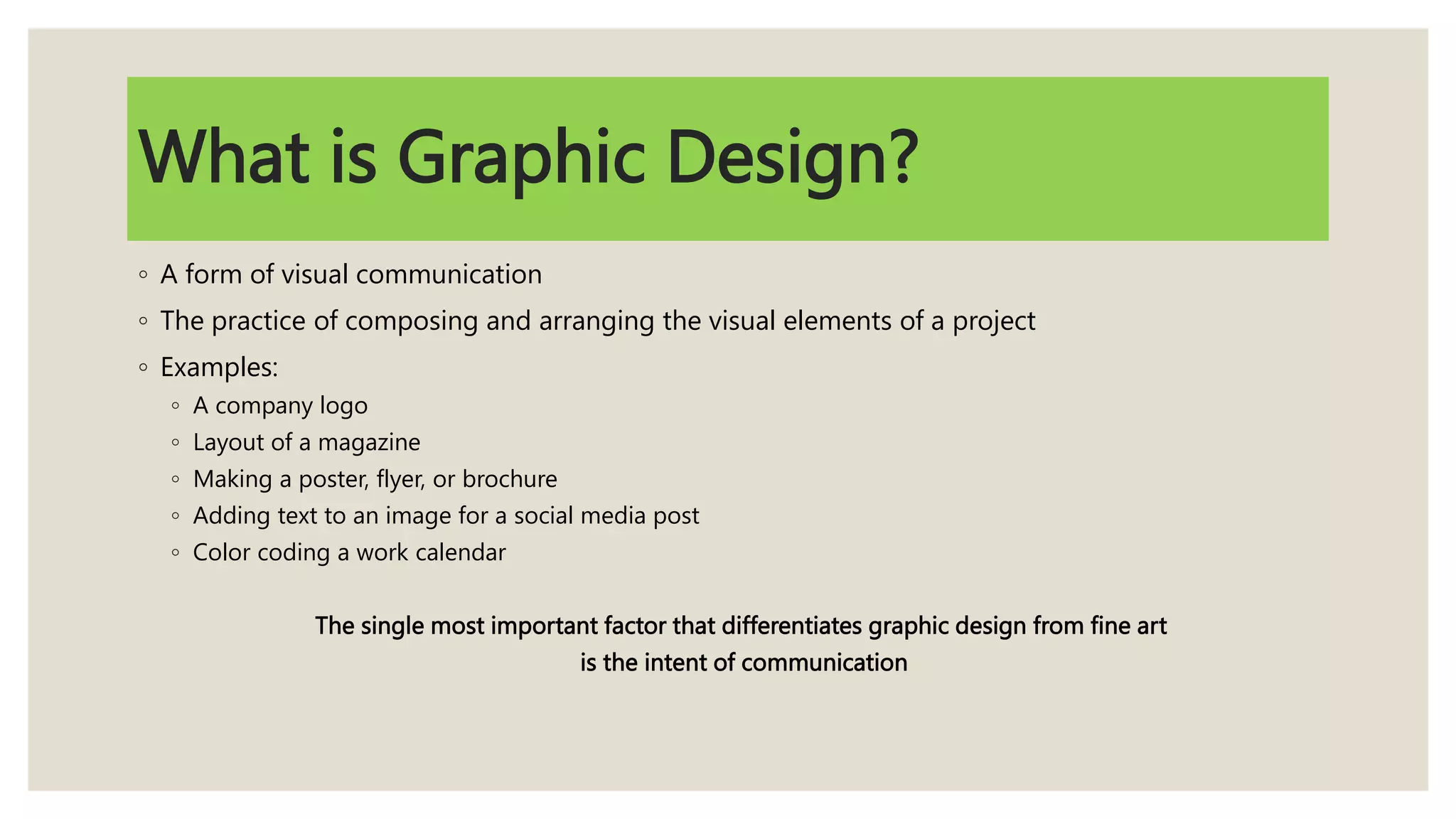 What is Graphic Design?

◦ A form of visual communication
◦ The practice of composing and arranging the visual elements of a project
◦ Examples:
◦ A company logo
◦ Layout of a magazine
◦ Making a poster, flyer, or brochure
◦ Adding text to an image for a social media post
◦ Color coding a work calendar

The single most important factor that differentiates graphic design from fine art is the intent of communication